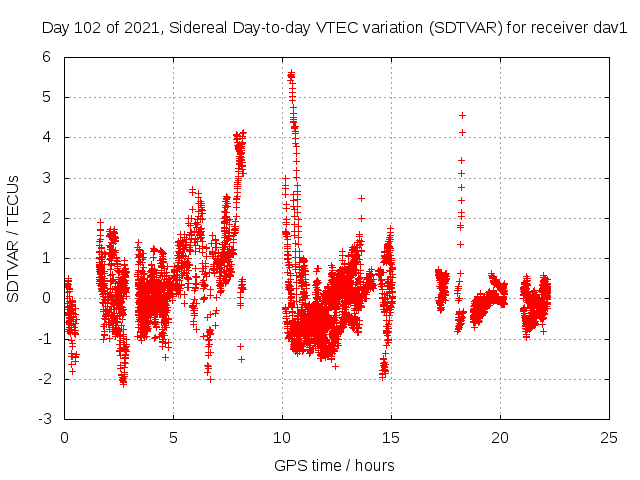 Day 102 of 2021, Sidereal Day-to-day VTEC variation (SDTVAR) for receiver dav1

SDTVAR / TECUs

6
5
4
3
2
1
0
-1
-2
-3

0
5
10
15
20
25

GPS time / hours